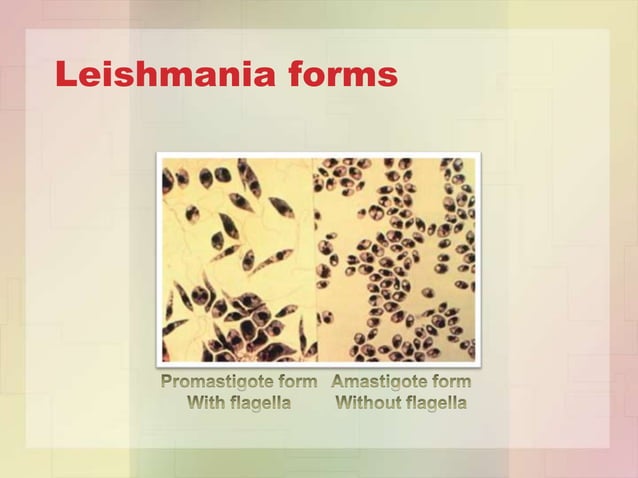 Leishmania forms

Promastigote form
With flagella

Amastigote form
Without flagella